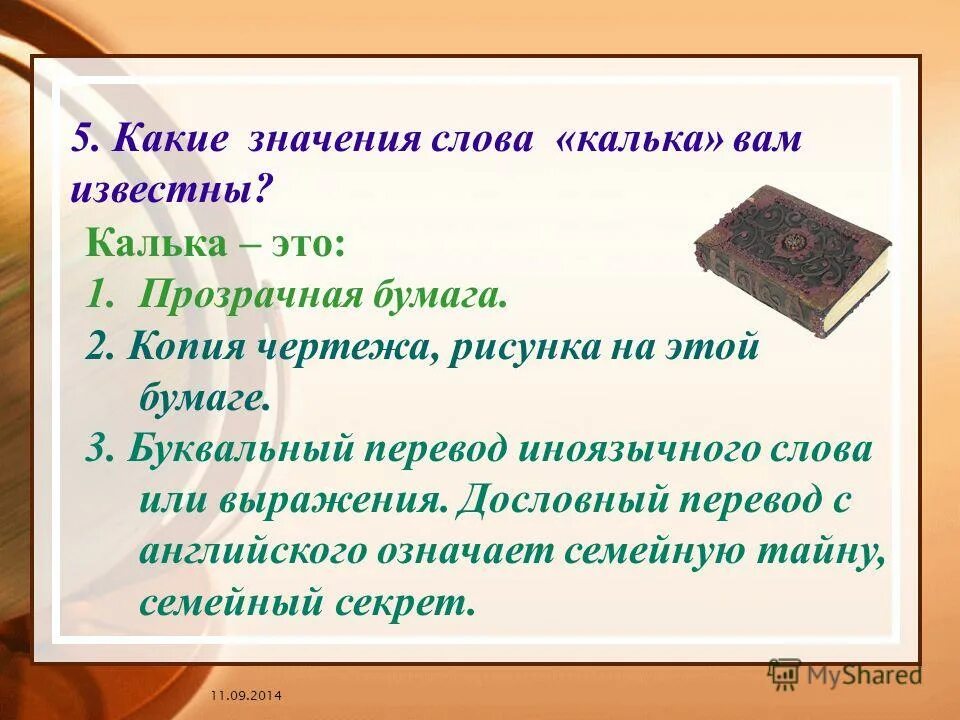 5. Какие значения слова «калька» вам известны?

Калька – это:

1. Прозрачная бумага.

2. Копия чертежа, рисунка на этой бумаге.

3. Буквальный перевод иноязычного слова или выражения. Дословный перевод с английского означает семейную тайну, семейный секрет.

11.09.2014

MyShared